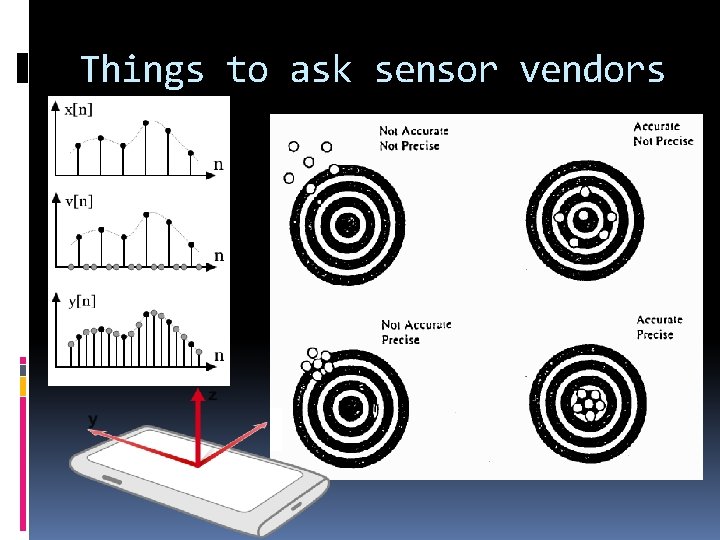 Things to ask sensor vendors

x[n]
n
v[n]
n
y[n]
n

z
y

Not Accurate
Not Precise

Accurate
Not Precise

Not Accurate
Precise

Accurate
Precise